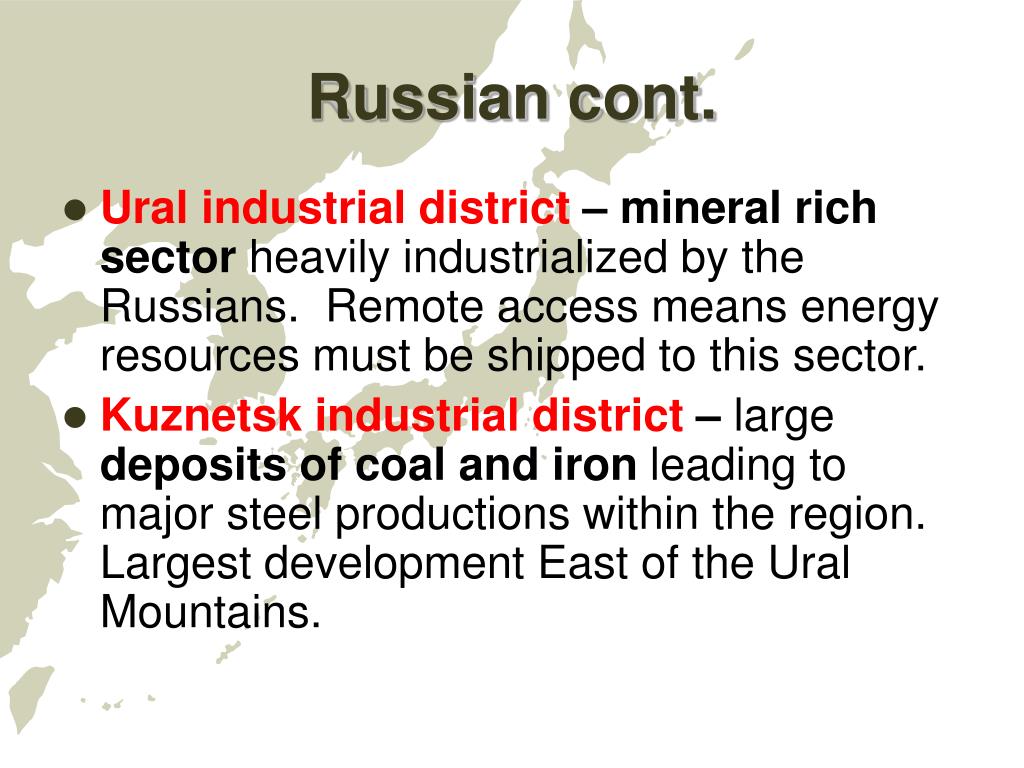 Russian cont.

● Ural industrial district – mineral rich sector heavily industrialized by the Russians.  Remote access means energy resources must be shipped to this sector.

● Kuznetsk industrial district – large deposits of coal and iron leading to major steel productions within the region. Largest development East of the Ural Mountains.